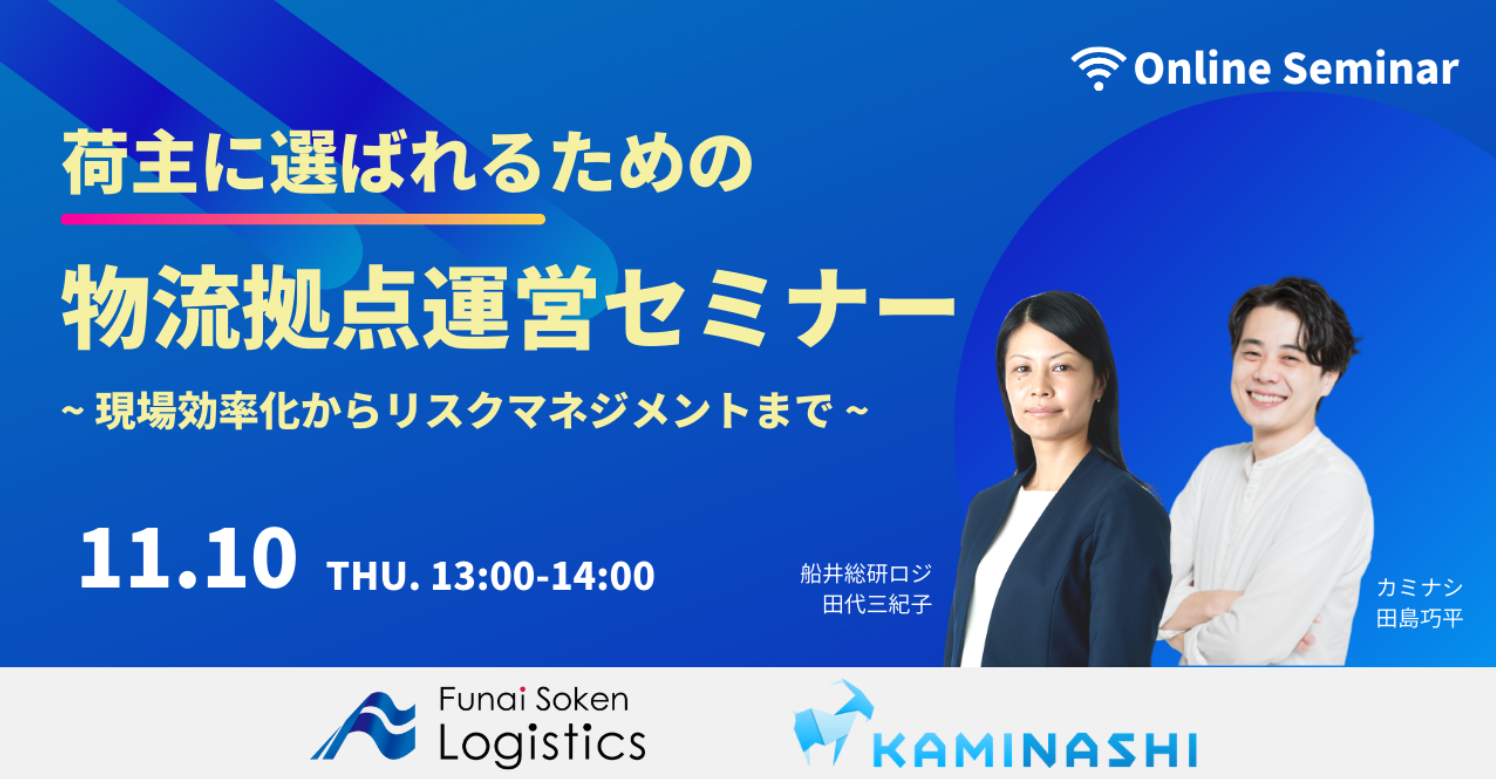 Online Seminar

荷主に選ばれるための

物流拠点運営セミナー

~ 現場効率化からリスクマネジメントまで ~

11.10 THU. 13:00-14:00

船井総研ロジ
田代三紀子

カミナシ
田島巧平

Funai Soken Logistics

KAMINASHI